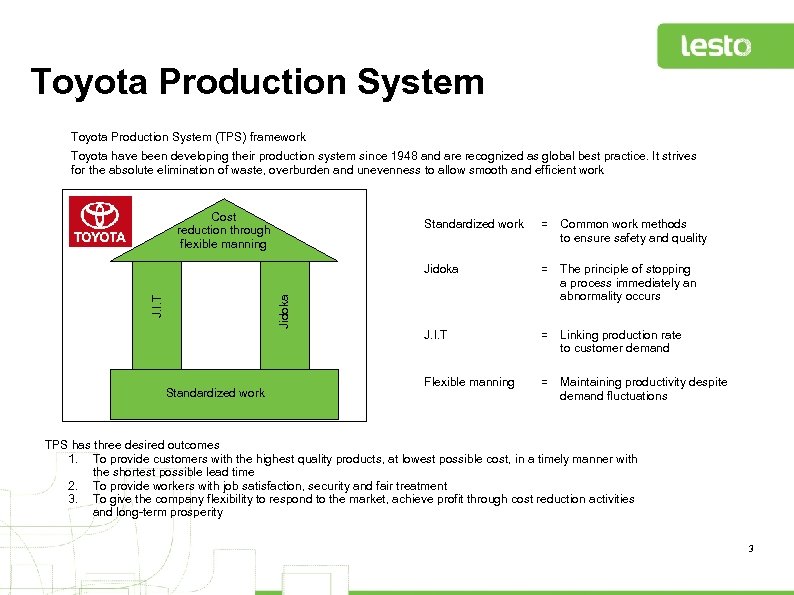 lesto

Toyota Production System

Toyota Production System (TPS) framework

Toyota have been developing their production system since 1948 and are recognized as global best practice. It strives for the absolute elimination of waste, overburden and unevenness to allow smooth and efficient work

TOYOTA

Cost reduction through flexible manning

J.I.T

Jidoka

Standardized work

Standardized work = Common work methods to ensure safety and quality

Jidoka = The principle of stopping a process immediately an abnormality occurs

J.I.T = Linking production rate to customer demand

Flexible manning = Maintaining productivity despite demand fluctuations

TPS has three desired outcomes
1. To provide customers with the highest quality products, at lowest possible cost, in a timely manner with the shortest possible lead time
2. To provide workers with job satisfaction, security and fair treatment
3. To give the company flexibility to respond to the market, achieve profit through cost reduction activities and long-term prosperity

3